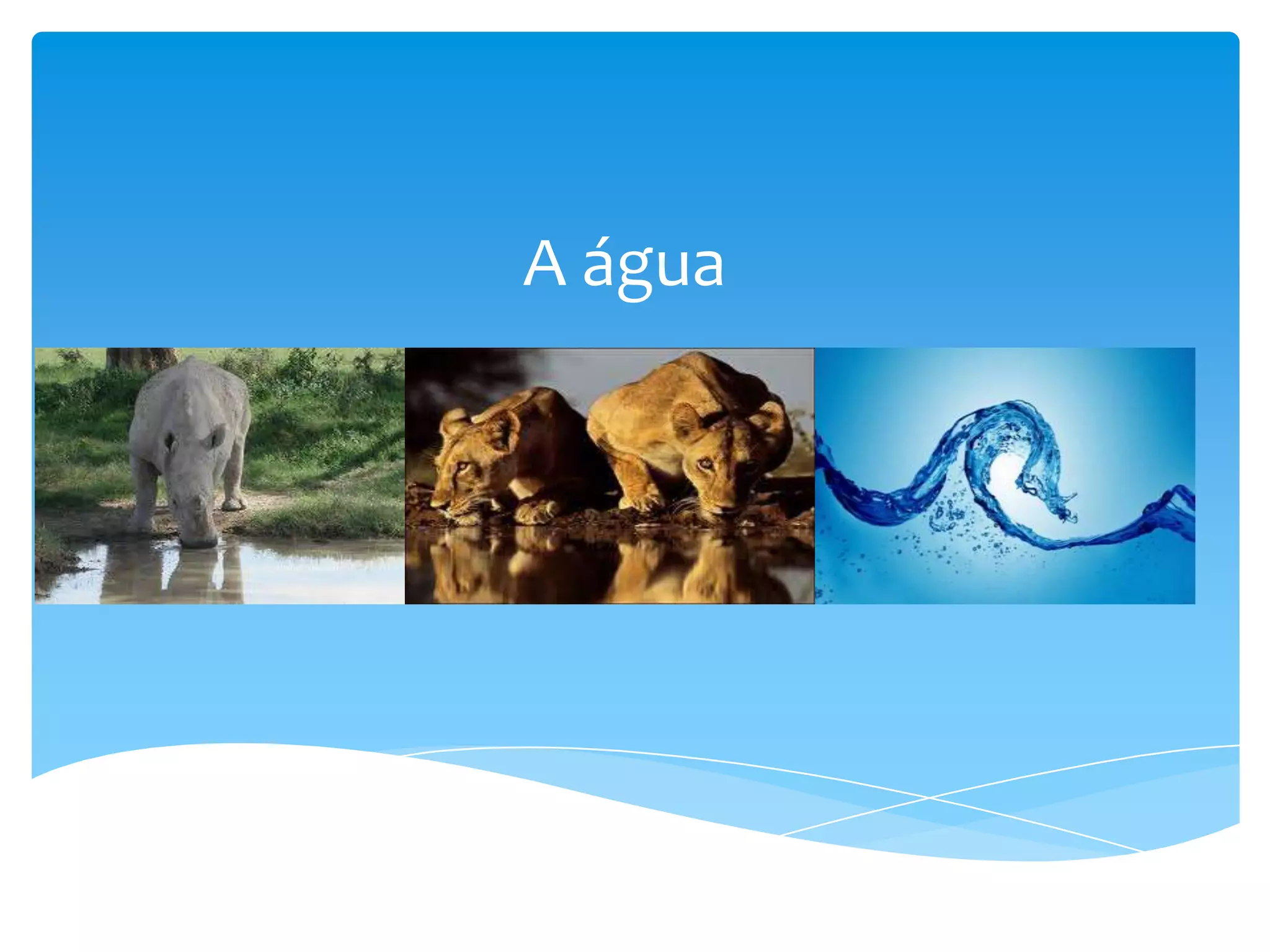 A água